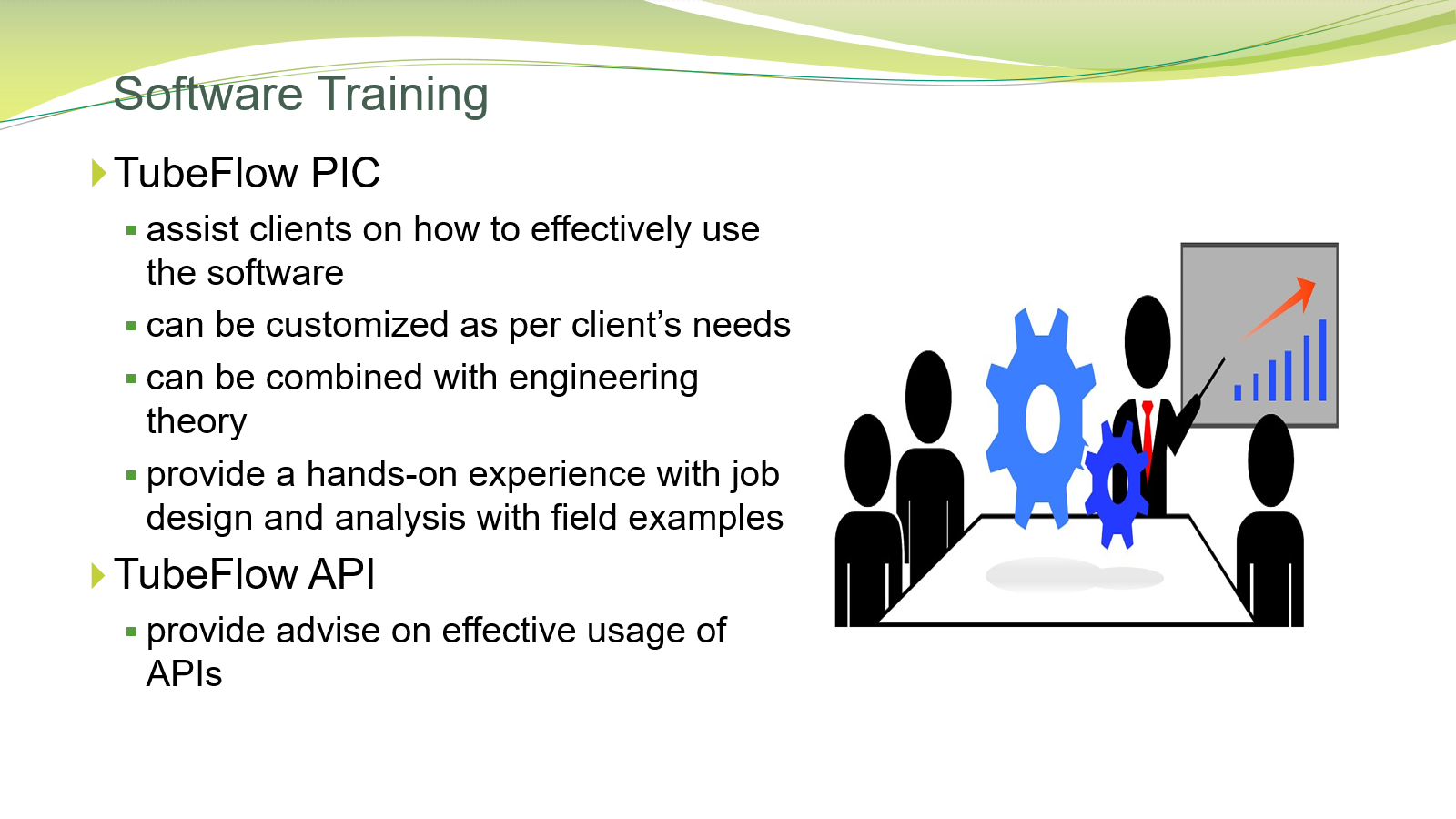 Software Training

TubeFlow PIC

assist clients on how to effectively use the software

can be customized as per client’s needs

can be combined with engineering theory

provide a hands-on experience with job design and analysis with field examples

TubeFlow API

provide advise on effective usage of APIs